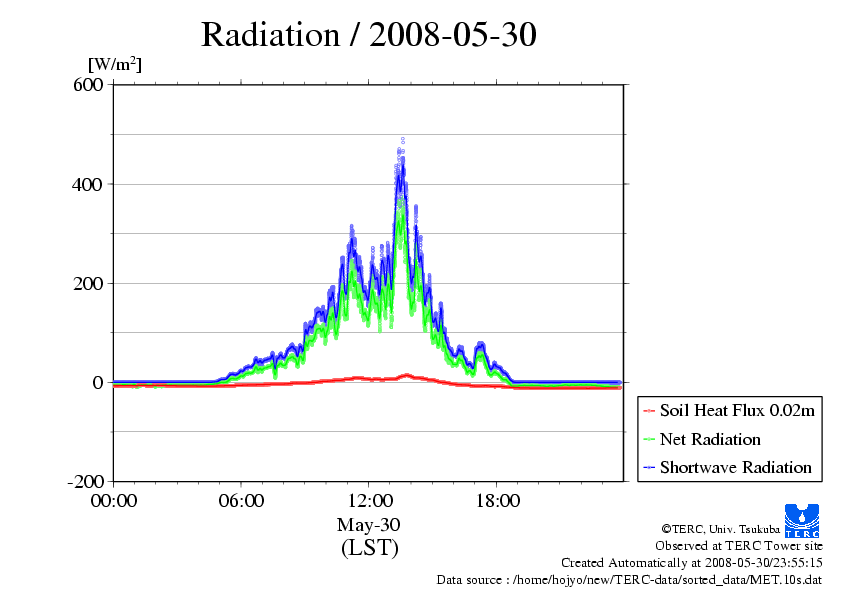 Radiation / 2008-05-30

[W/m$^2$]

600
400
200
0
-200

00:00 06:00 12:00 18:00

May-30
(LST)

Soil Heat Flux 0.02m
Net Radiation
Shortwave Radiation

TERC

©TERC, Univ. Tsukuba
Observed at TERC Tower site
Created Automatically at 2008-05-30/23:55:15
Data source : /home/hojyo/new/TERC-data/sorted_data/MET.10s.dat